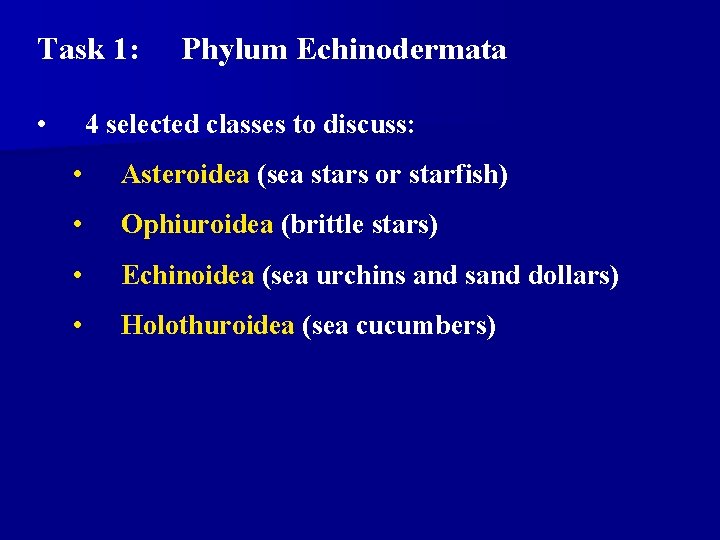 Task 1: Phylum Echinodermata

• 4 selected classes to discuss:

• Asteroidea (sea stars or starfish)

• Ophiuroidea (brittle stars)

• Echinoidea (sea urchins and sand dollars)

• Holothuroidea (sea cucumbers)